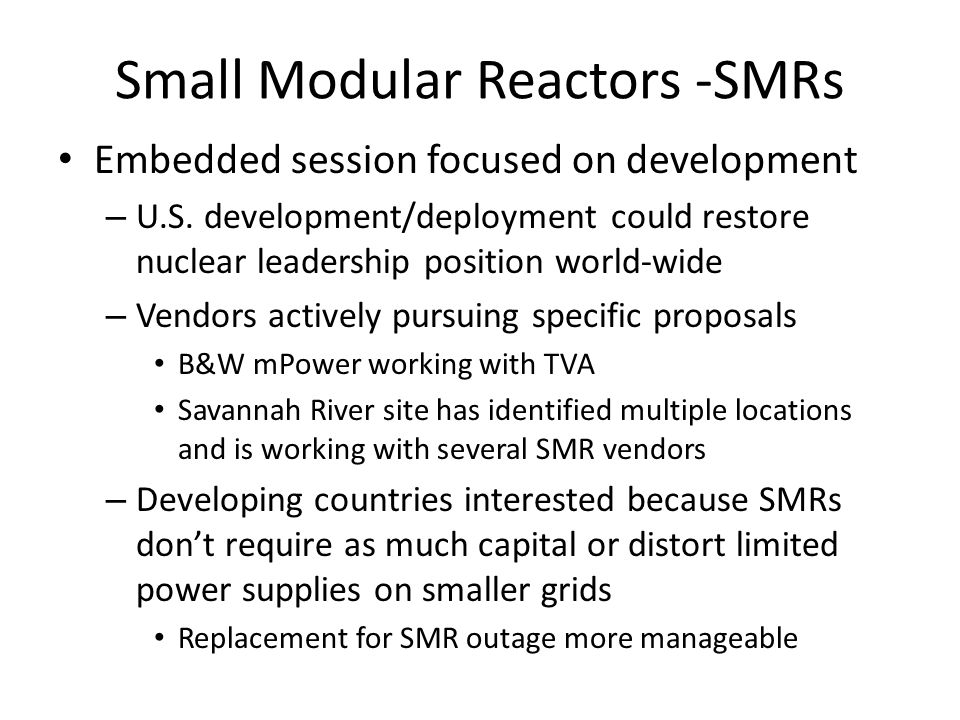 Small Modular Reactors -SMRs

• Embedded session focused on development
– U.S. development/deployment could restore nuclear leadership position world-wide
– Vendors actively pursuing specific proposals
• B&W mPower working with TVA
• Savannah River site has identified multiple locations and is working with several SMR vendors
– Developing countries interested because SMRs don’t require as much capital or distort limited power supplies on smaller grids
• Replacement for SMR outage more manageable